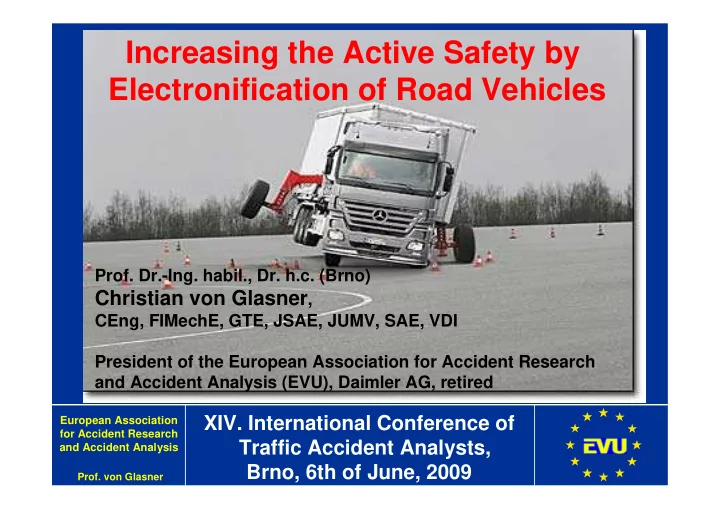 Increasing the Active Safety by Electronification of Road Vehicles

Prof. Dr.-Ing. habil., Dr. h.c. (Brno)
Christian von Glasner,
CEng, FIMechE, GTE, JSAE, JUMV, SAE, VDI

President of the European Association for Accident Research and Accident Analysis (EVU), Daimler AG, retired

European Association for Accident Research and Accident Analysis

Prof. von Glasner

XIV. International Conference of Traffic Accident Analysts, Brno, 6th of June, 2009

EVU